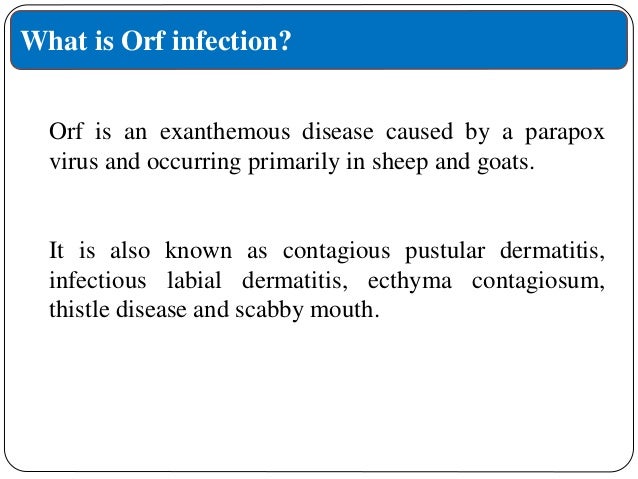 What is Orf infection?

Orf is an exanthemous disease caused by a parapox virus and occurring primarily in sheep and goats.

It is also known as contagious pustular dermatitis, infectious labial dermatitis, ecthyma contagiosum, thistle disease and scabby mouth.